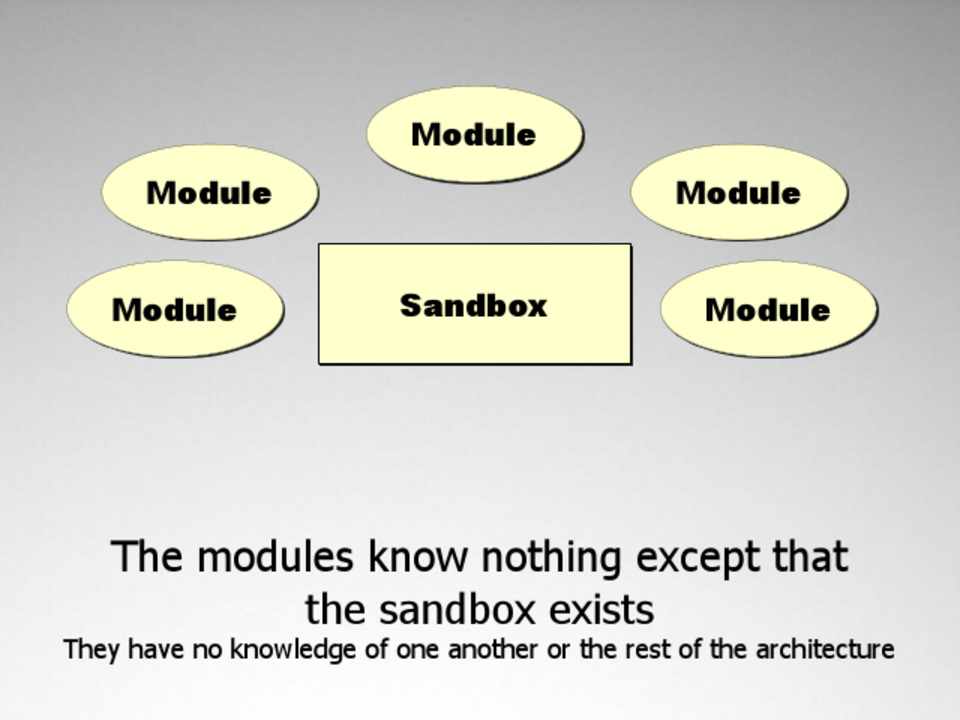 Module

Module

Module

Module

Sandbox

Module

The modules know nothing except that the sandbox exists

They have no knowledge of one another or the rest of the architecture